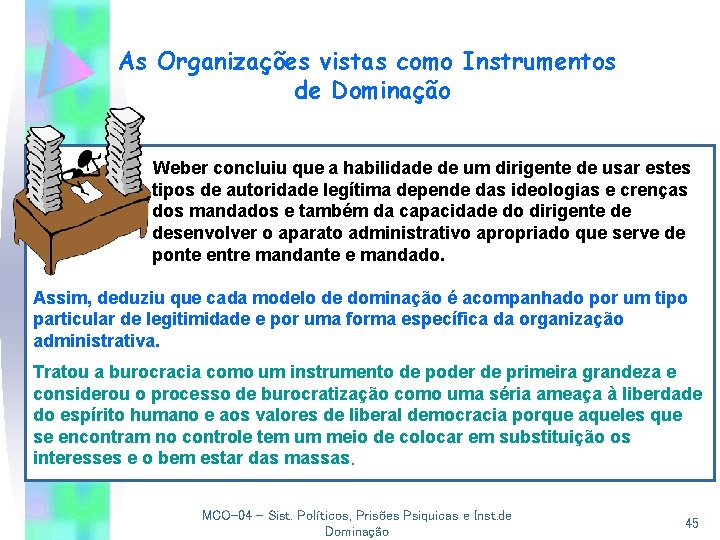 As Organizações vistas como Instrumentos de Dominação

Weber concluiu que a habilidade de um dirigente de usar estes tipos de autoridade legítima depende das ideologias e crenças dos mandados e também da capacidade do dirigente de desenvolver o aparato administrativo apropriado que serve de ponte entre mandante e mandado.

Assim, deduziu que cada modelo de dominação é acompanhado por um tipo particular de legitimidade e por uma forma específica da organização administrativa.

Tratou a burocracia como um instrumento de poder de primeira grandeza e considerou o processo de burocratização como uma séria ameaça à liberdade do espírito humano e aos valores de liberal democracia porque aqueles que se encontram no controle tem um meio de colocar em substituição os interesses e o bem estar das massas.

MCO-04 – Sist. Políticos, Prisões Psiquicas e Inst.de Dominação

45